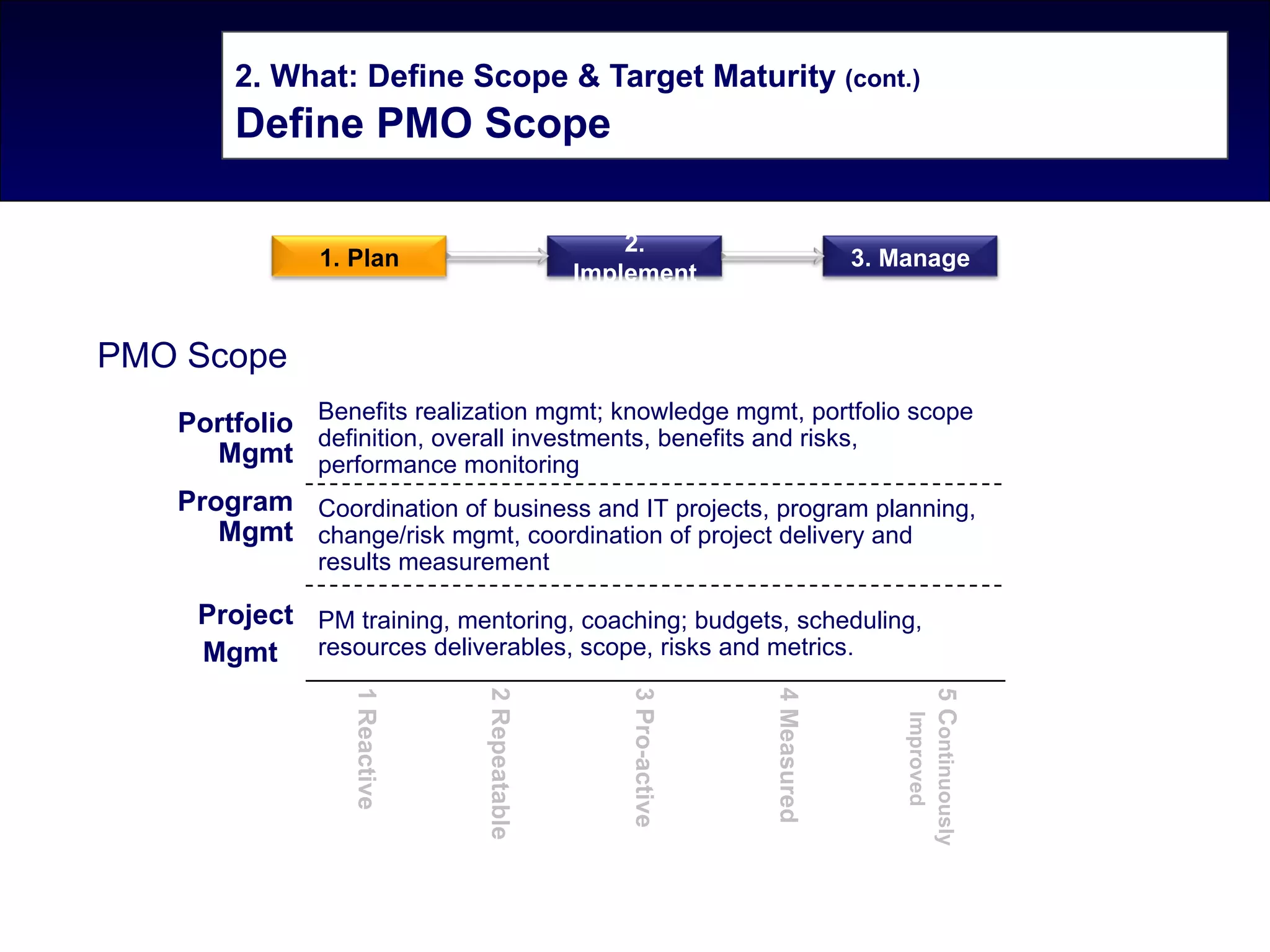 2. What: Define Scope & Target Maturity (cont.)
Define PMO Scope

1. Plan

2. Implement

3. Manage

PMO Scope

Portfolio Mgmt

Benefits realization mgmt; knowledge mgmt, portfolio scope definition, overall investments, benefits and risks, performance monitoring

Program Mgmt

Coordination of business and IT projects, program planning, change/risk mgmt, coordination of project delivery and results measurement

Project Mgmt

PM training, mentoring, coaching; budgets, scheduling, resources deliverables, scope, risks and metrics.

1 Reactive

2 Repeatable

3 Pro-active

4 Measured

5 Continuously Improved